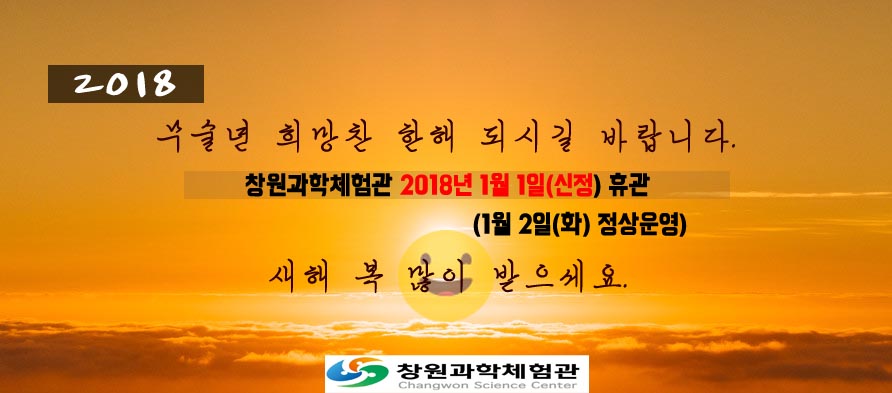 2018

무술년 희망찬 한해 되시길 바랍니다.

창원과학체험관 2018년 1월 1일(신정) 휴관

(1월 2일(화) 정상운영)

새해 복 많이 받으세요.

창원과학체험관
Changwon Science Center